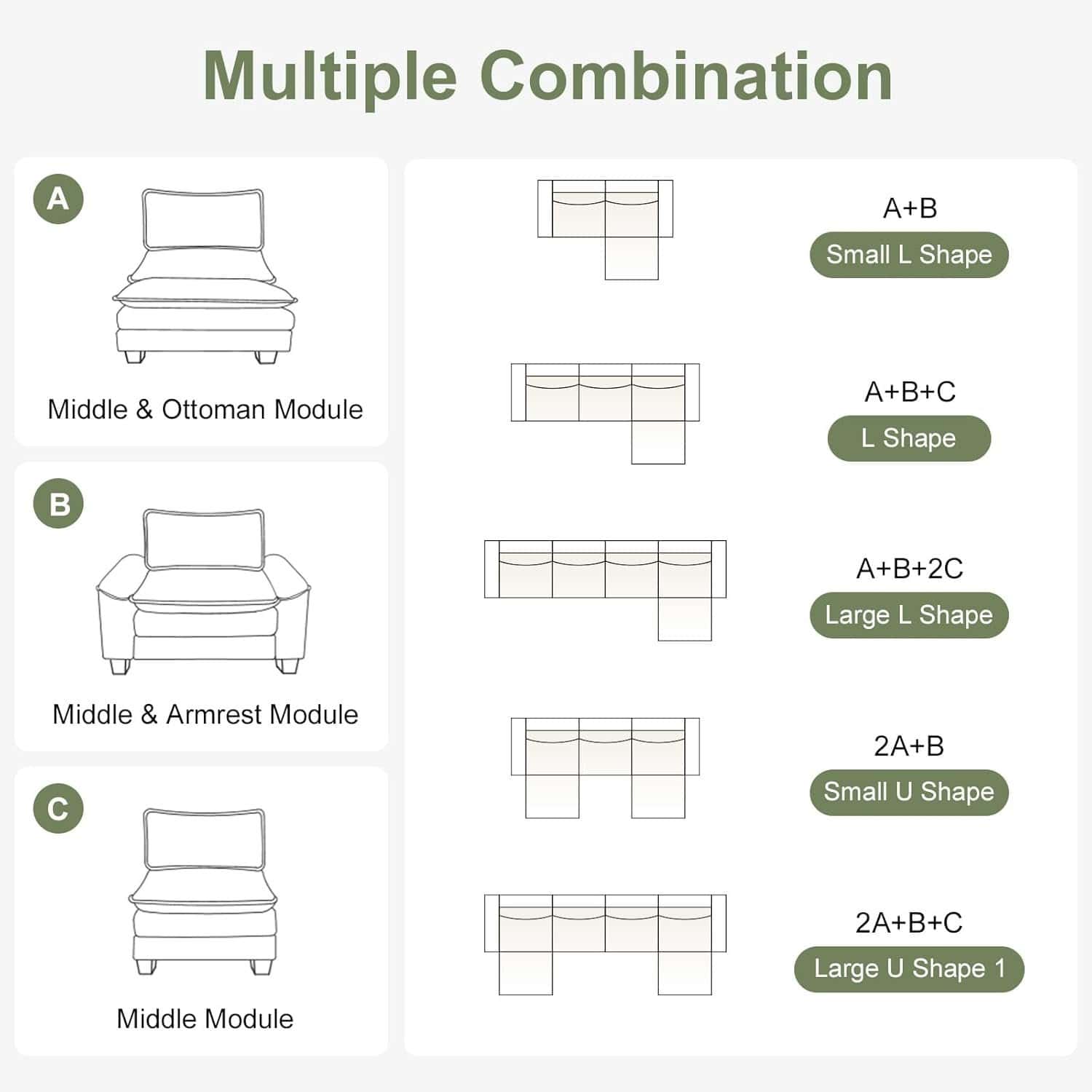 Multiple Combination

A

Middle & Ottoman Module

B

Middle & Armrest Module

C

Middle Module

A+B
Small L Shape

A+B+C
L Shape

A+B+2C
Large L Shape

2A+B
Small U Shape

2A+B+C
Large U Shape 1